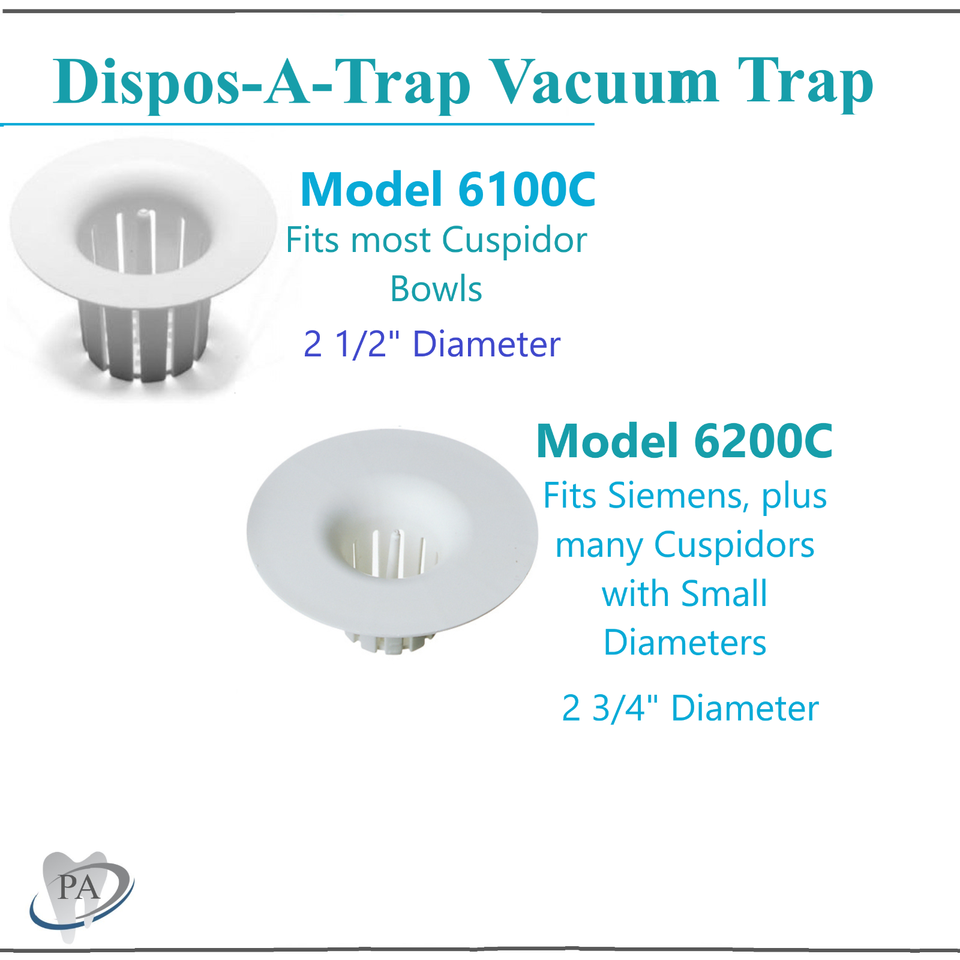 Dispos-A-Trap Vacuum Trap

Model 6100C

Fits most Cuspidor Bowls

2 1/2" Diameter

Model 6200C

Fits Siemens, plus many Cuspidors with Small Diameters

2 3/4" Diameter

PA